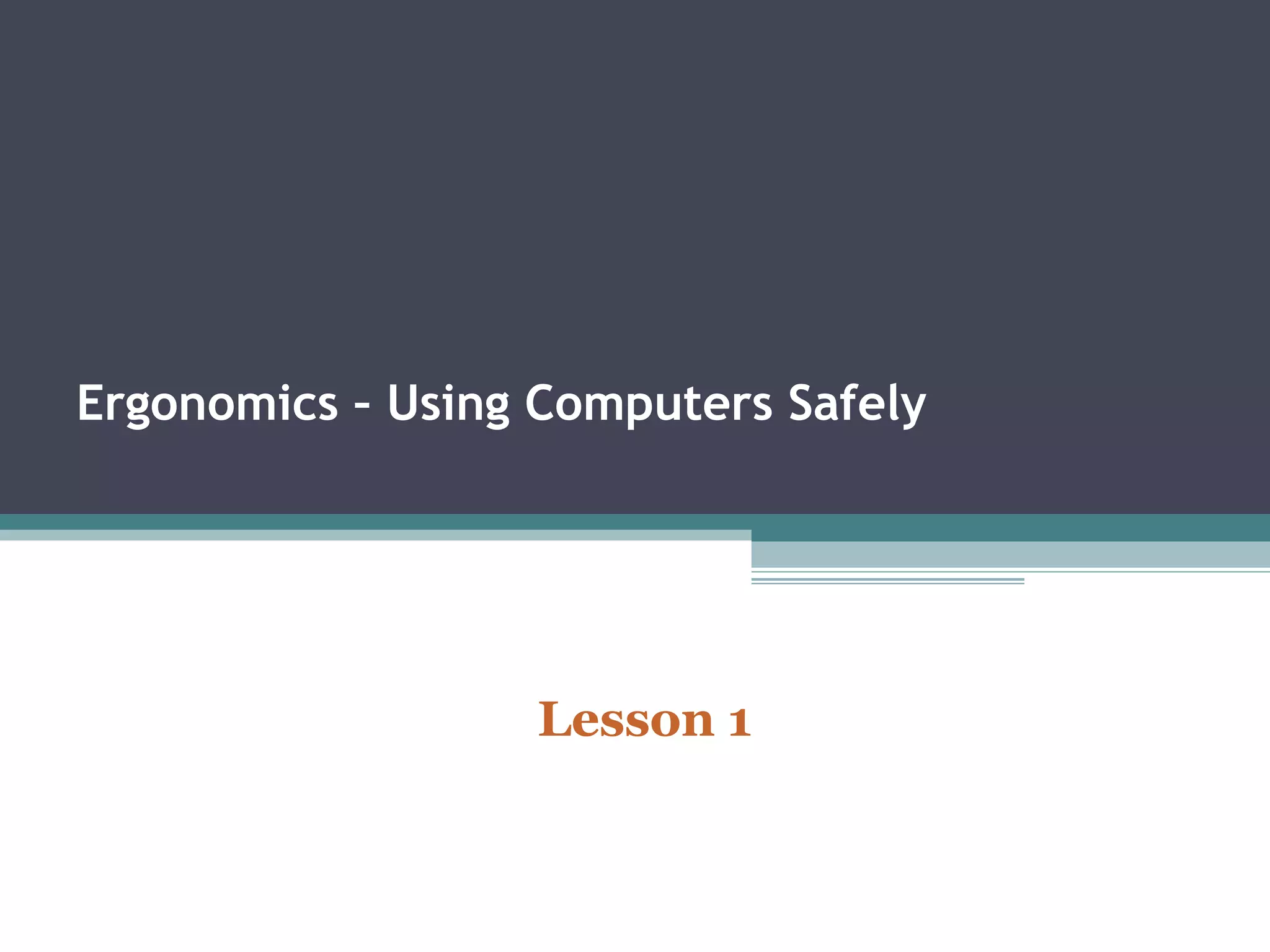 Ergonomics – Using Computers Safely

Lesson 1